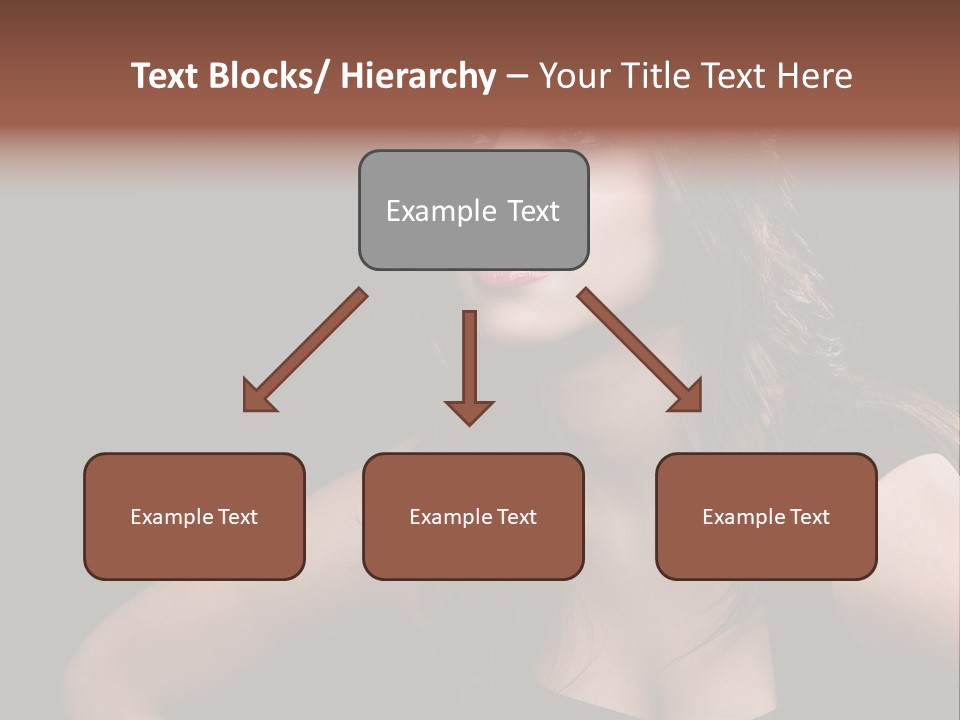 Text Blocks/ Hierarchy – Your Title Text Here

Example Text

Example Text

Example Text

Example Text